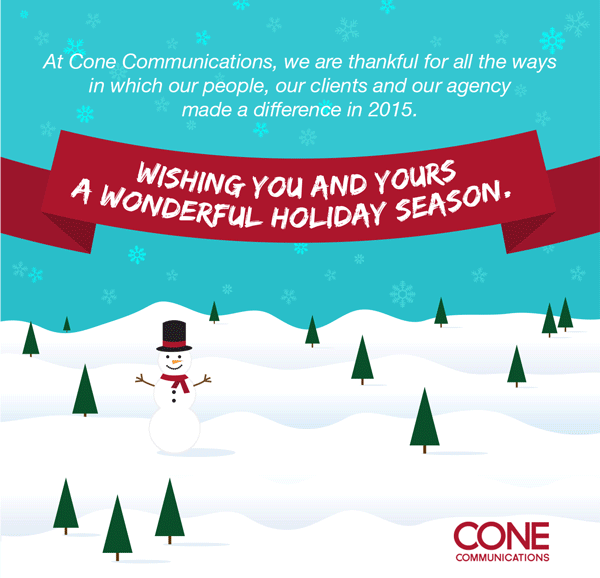 At Cone Communications, we are thankful for all the ways in which our people, our clients and our agency made a difference in 2015.

WISHING YOU AND YOURS A WONDERFUL HOLIDAY SEASON.

CONE COMMUNICATIONS